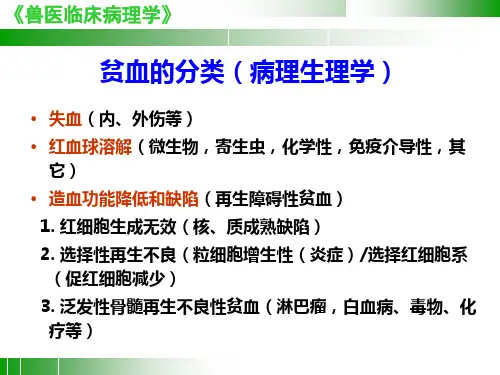 《兽医临床病理学》

贫血的分类（病理生理学）

• 失血（内、外伤等）
• 红血球溶解（微生物，寄生虫，化学性，免疫介导性，其它）
• 造血功能降低和缺陷（再生障碍性贫血）
1. 红细胞生成无效（核、质成熟缺陷）
2. 选择性再生不良（粒细胞增生性（炎症）/选择红细胞系（促红细胞减少）
3. 泛发性骨髓再生不良性贫血（淋巴瘤，白血病、毒物、化疗等）